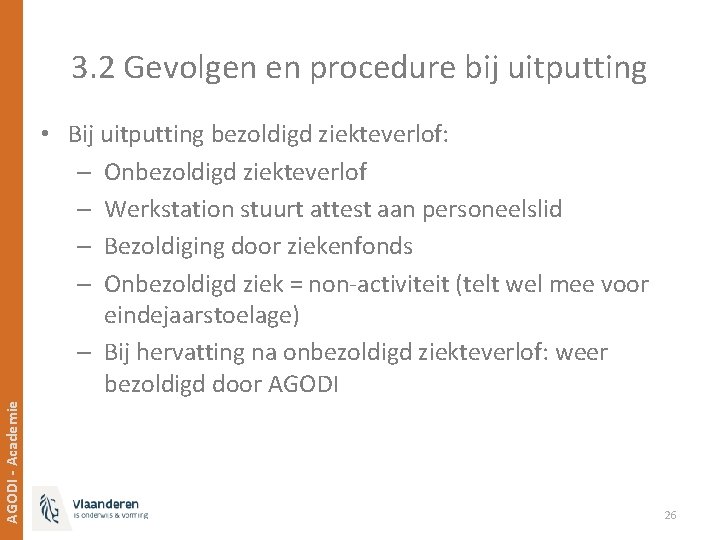 3.2 Gevolgen en procedure bij uitputting

• Bij uitputting bezoldigd ziekteverlof:
– Onbezoldigd ziekteverlof
– Werkstation stuurt attest aan personeelslid
– Bezoldiging door ziekenfonds
– Onbezoldigd ziek = non-activiteit (telt wel mee voor eindejaarstoelage)
– Bij hervatting na onbezoldigd ziekteverlof: weer bezoldigd door AGODI

AGODI - Academie

Vlaanderen
is onderwijs & vorming

26